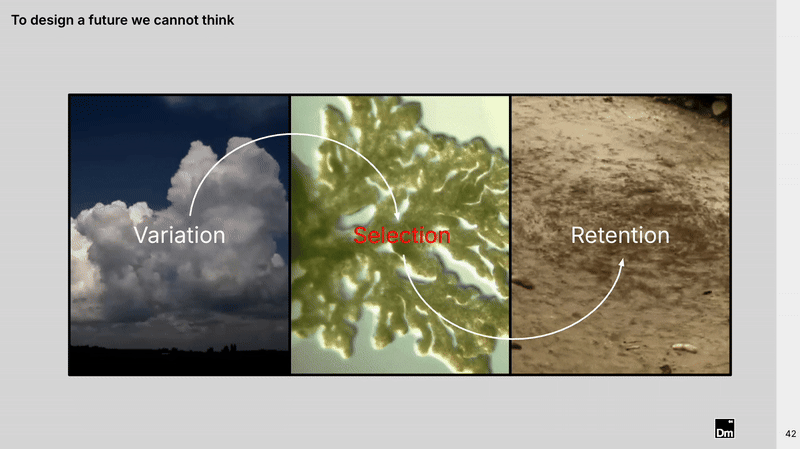 To design a future we cannot think

Variation

Selection

Retention

Dm

42